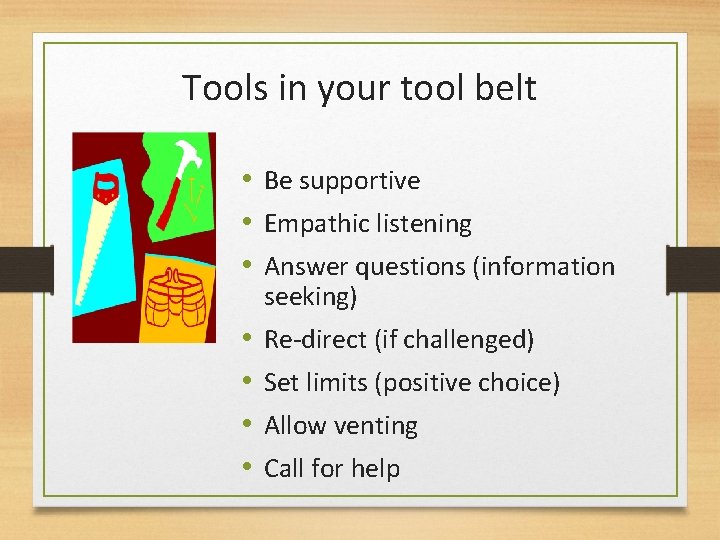 Tools in your tool belt

• Be supportive
• Empathic listening
• Answer questions (information seeking)
• Re-direct (if challenged)
• Set limits (positive choice)
• Allow venting
• Call for help